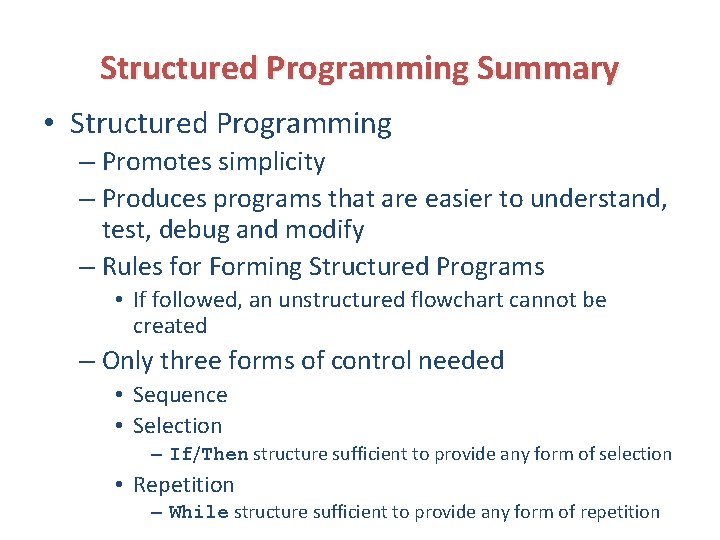 Structured Programming Summary

• Structured Programming
– Promotes simplicity
– Produces programs that are easier to understand, test, debug and modify
– Rules for Forming Structured Programs
• If followed, an unstructured flowchart cannot be created
– Only three forms of control needed
• Sequence
• Selection
– If/Then structure sufficient to provide any form of selection
• Repetition
– While structure sufficient to provide any form of repetition